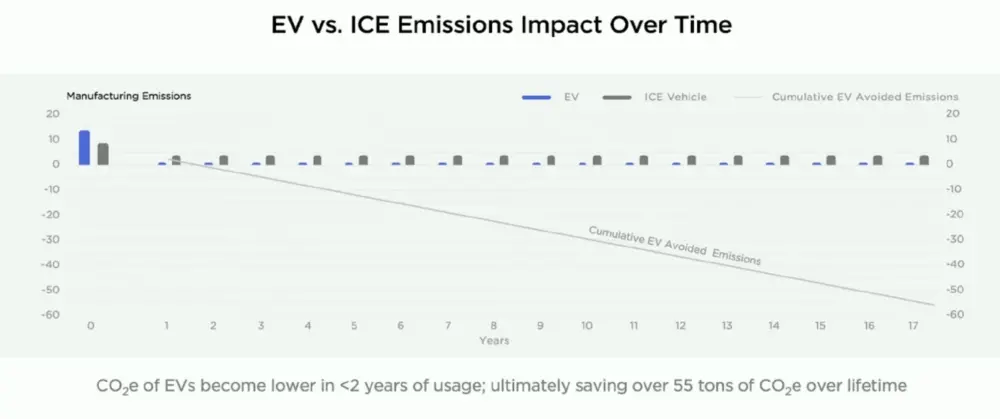 EV vs. ICE Emissions Impact Over Time

Manufacturing Emissions

EV
ICE Vehicle
Cumulative EV Avoided Emissions

20
10
0
-10
-20
-30
-40
-50
-60

20
10
0
-10
-20
-30
-40
-50
-60

Cumulative EV Avoided Emissions

0 1 2 3 4 5 6 7 8 9 10 11 12 13 14 15 16 17
Years

$CO_2e$ of EVs become lower in <2 years of usage; ultimately saving over 55 tons of $CO_2e$ over lifetime